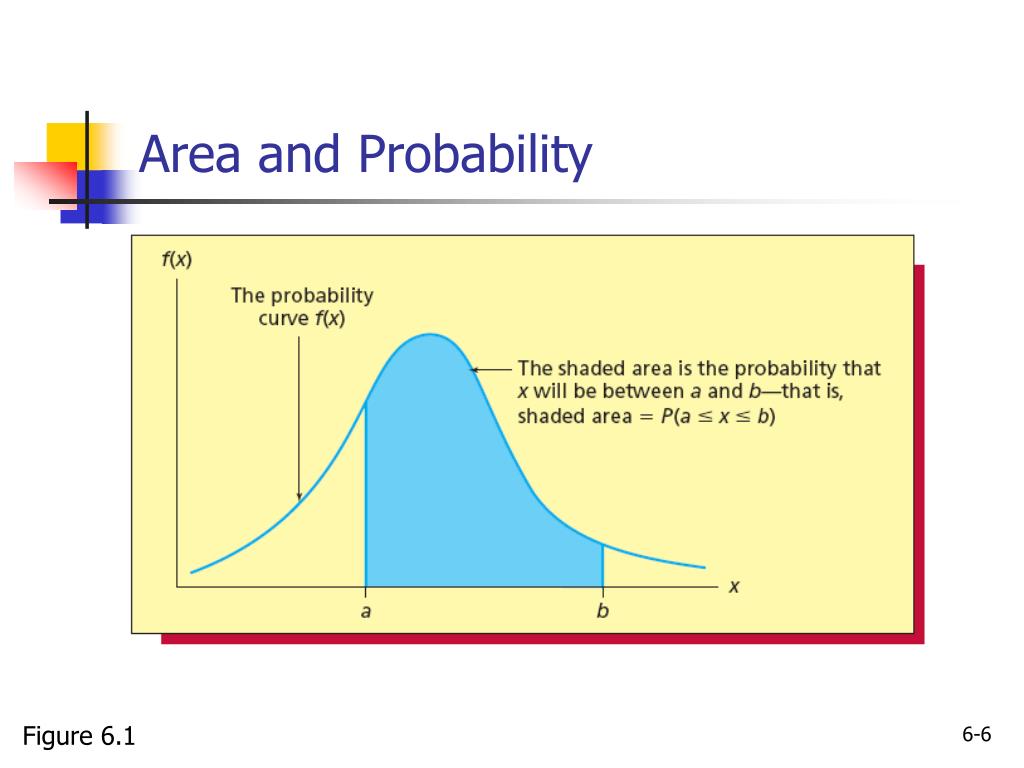 Area and Probability

$f(x)$

The probability curve $f(x)$

The shaded area is the probability that $x$ will be between $a$ and $b$—that is, shaded area $= P(a \leq x \leq b)$

$x$

$a$

$b$

Figure 6.1

6-6